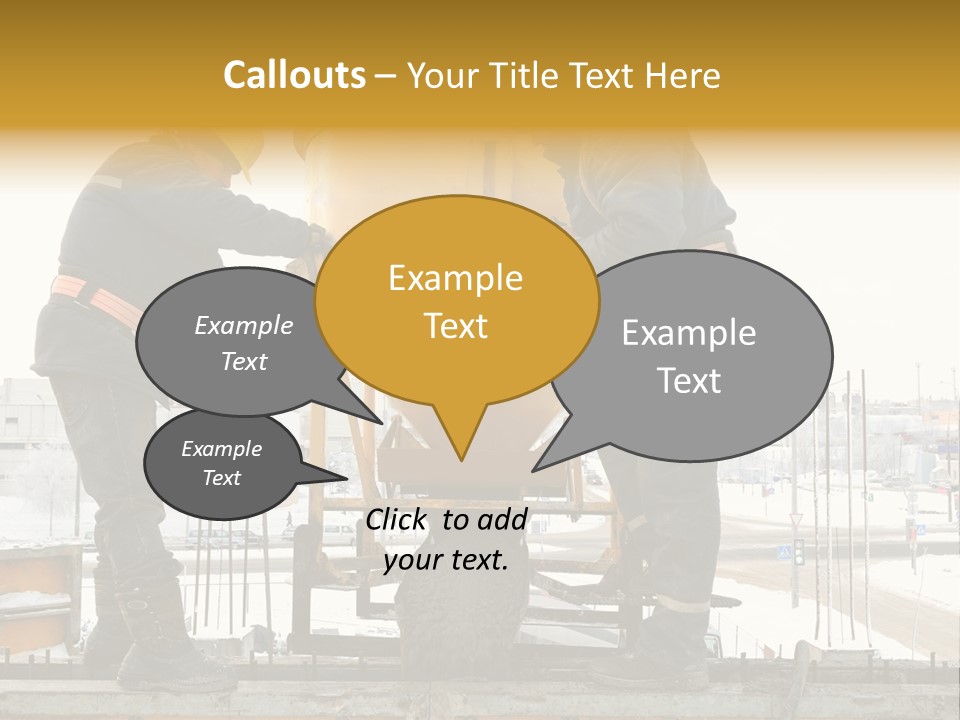 Callouts – Your Title Text Here

Example Text

Example Text

Example Text

Example Text

Click to add your text.